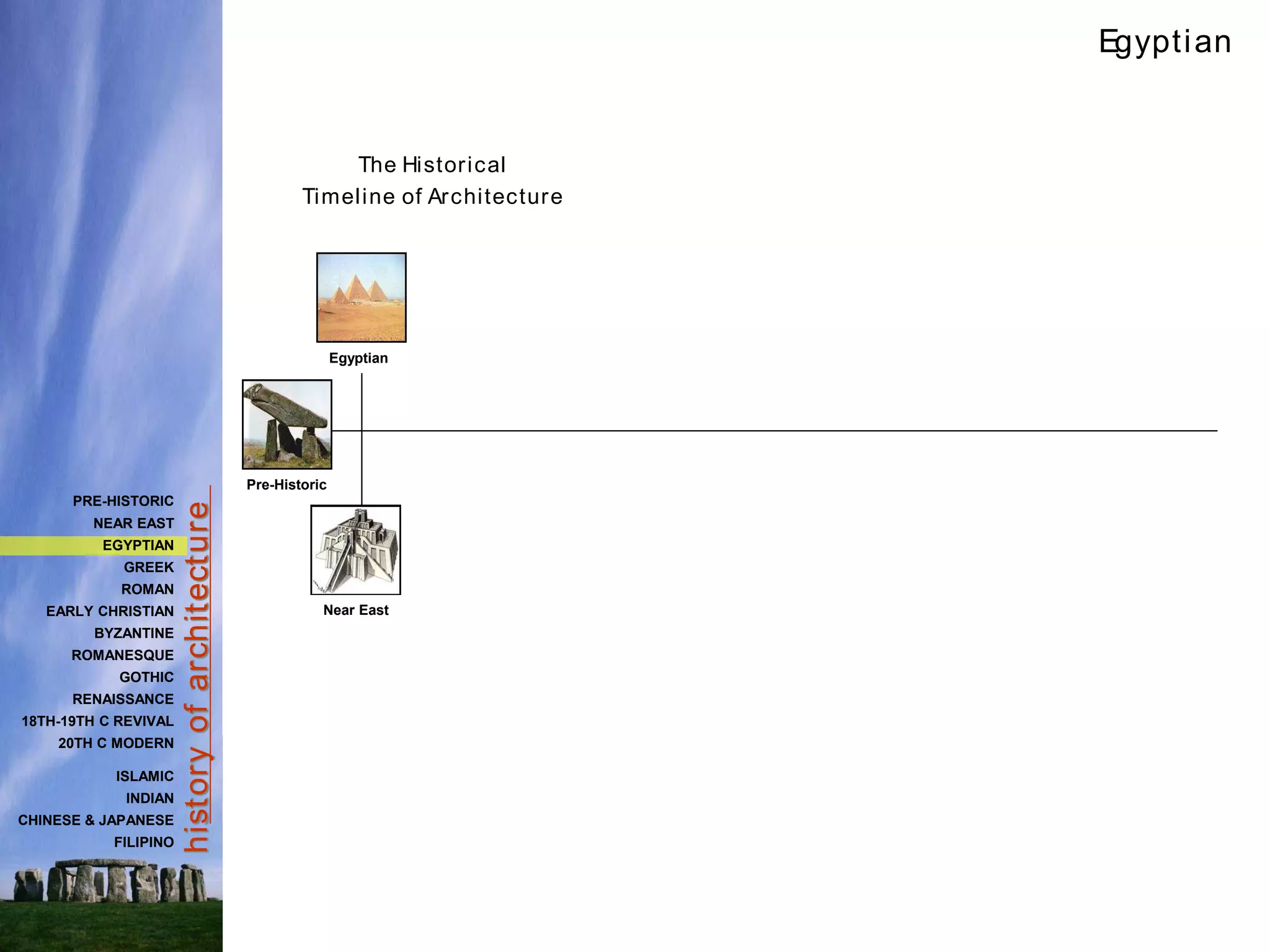 Egyptian

The Historical
Timeline of Architecture

Egyptian

Pre-Historic

Near East

PRE-HISTORIC
NEAR EAST
EGYPTIAN
GREEK
ROMAN
EARLY CHRISTIAN
BYZANTINE
ROMANESQUE
GOTHIC
RENAISSANCE
18TH-19TH C REVIVAL
20TH C MODERN

ISLAMIC
INDIAN
CHINESE & JAPANESE
FILIPINO

history of architecture